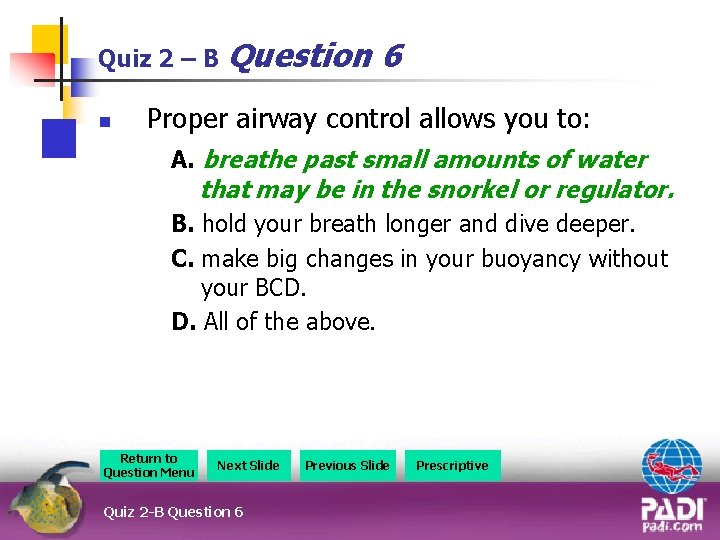 Quiz 2 – B Question 6

Proper airway control allows you to:

A. breathe past small amounts of water that may be in the snorkel or regulator.

B. hold your breath longer and dive deeper.

C. make big changes in your buoyancy without your BCD.

D. All of the above.

Return to Question Menu

Next Slide

Previous Slide

Prescriptive

Quiz 2-B Question 6

PADI
padi.com